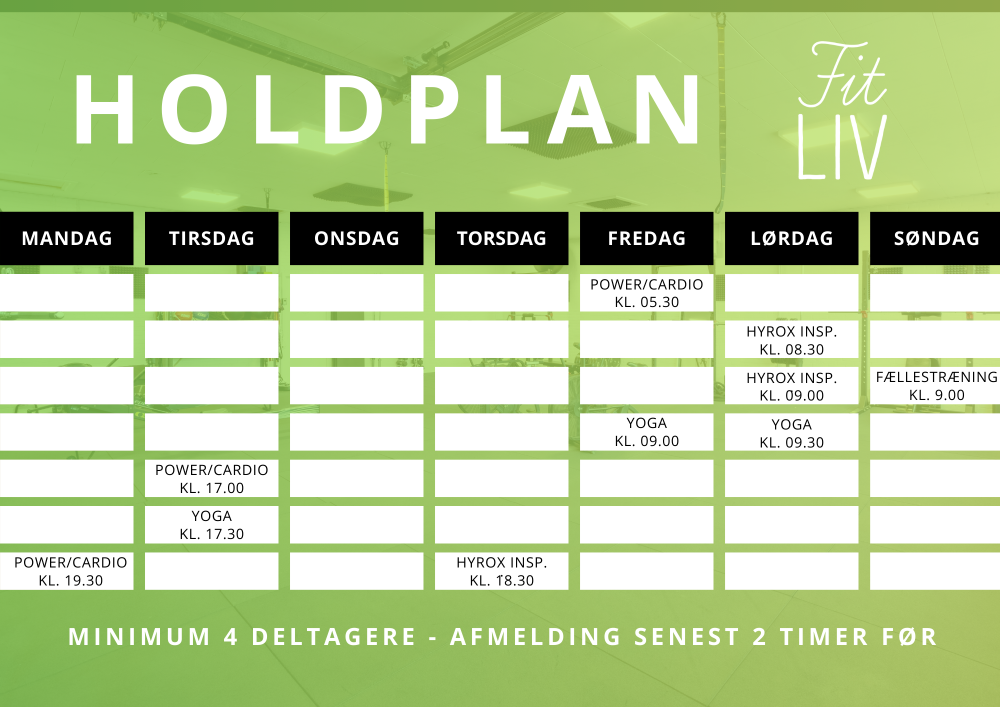 HOLDPLAN

Fit LIV

| MANDAG | TIRSDAG | ONSDAG | TORSDAG | FREDAG | LØRDAG | SØNDAG |
|---|---|---|---|---|---|---|
| | | | | POWER/CARDIO KL. 05.30 | | |
| | | | | | HYROX INSP. KL. 08.30 | |
| | | | | | HYROX INSP. KL. 09.00 | FÆLLESTRÆNING KL. 9.00 |
| | | | | YOGA KL. 09.00 | YOGA KL. 09.30 | |
| | POWER/CARDIO KL. 17.00 | | | | | |
| | YOGA KL. 17.30 | | | | | |
| POWER/CARDIO KL. 19.30 | | | HYROX INSP. KL. 18.30 | | | |

MINIMUM 4 DELTAGERE - AFMELDING SENEST 2 TIMER FØR